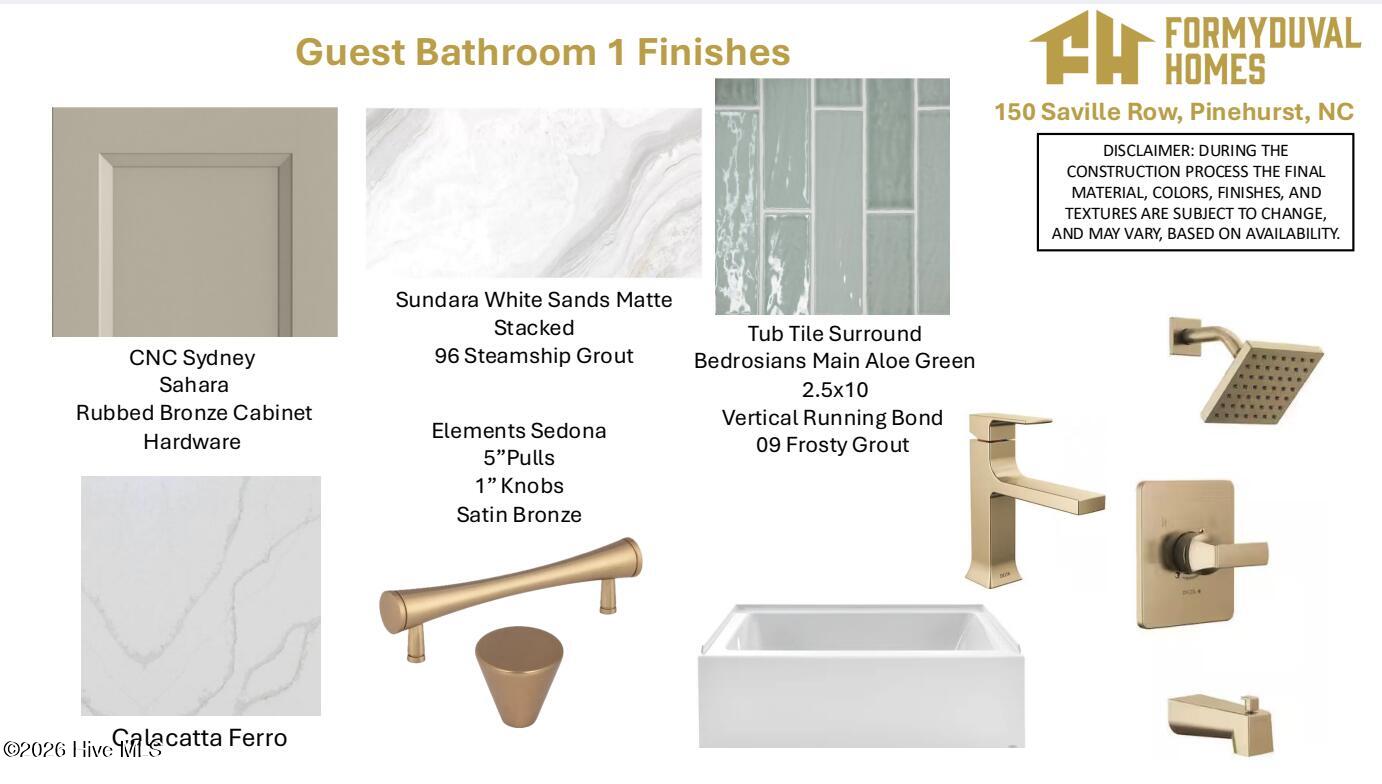 Guest Bathroom 1 Finishes

FORMYDUVAL HOMES

150 Saville Row, Pinehurst, NC

DISCLAIMER: DURING THE CONSTRUCTION PROCESS THE FINAL MATERIAL, COLORS, FINISHES, AND TEXTURES ARE SUBJECT TO CHANGE, AND MAY VARY, BASED ON AVAILABILITY.

CNC Sydney
Sahara
Rubbed Bronze Cabinet Hardware

Sundara White Sands Matte
Stacked
96 Steamship Grout

Tub Tile Surround
Bedrosians Main Aloe Green
2.5x10
Vertical Running Bond
09 Frosty Grout

Elements Sedona
5"Pulls
1" Knobs
Satin Bronze

Calacatta Ferro

©2026 Hive MLS